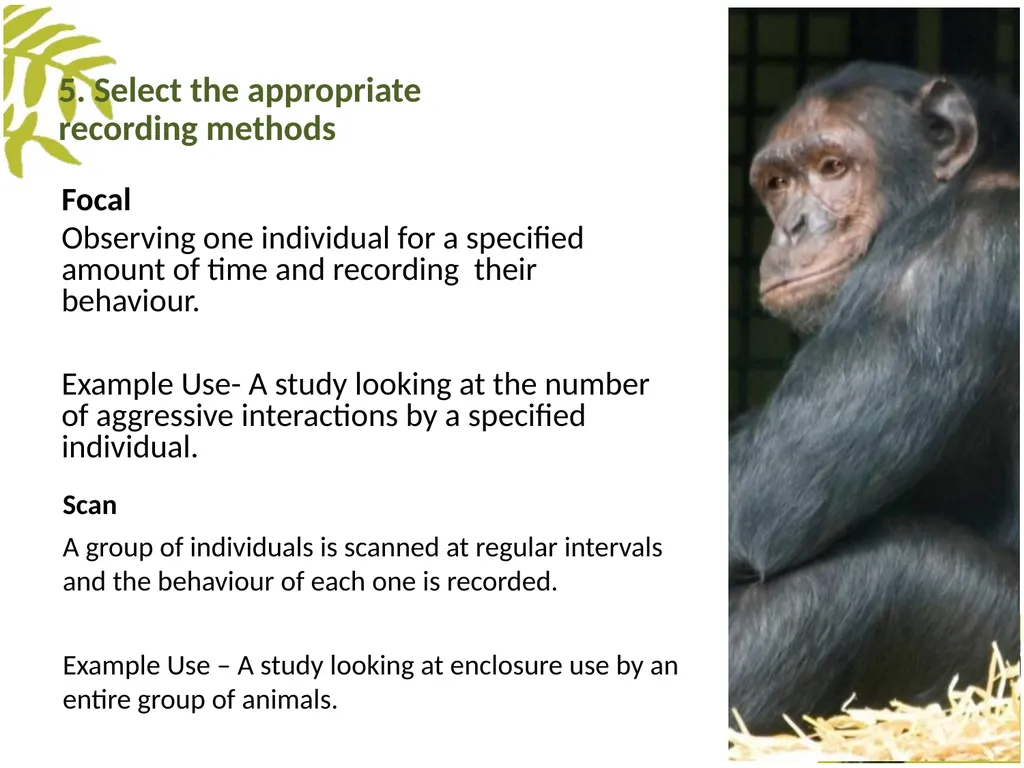 5. Select the appropriate recording methods

Focal

Observing one individual for a specified amount of time and recording their behaviour.

Example Use- A study looking at the number of aggressive interactions by a specified individual.

Scan

A group of individuals is scanned at regular intervals and the behaviour of each one is recorded.

Example Use – A study looking at enclosure use by an entire group of animals.